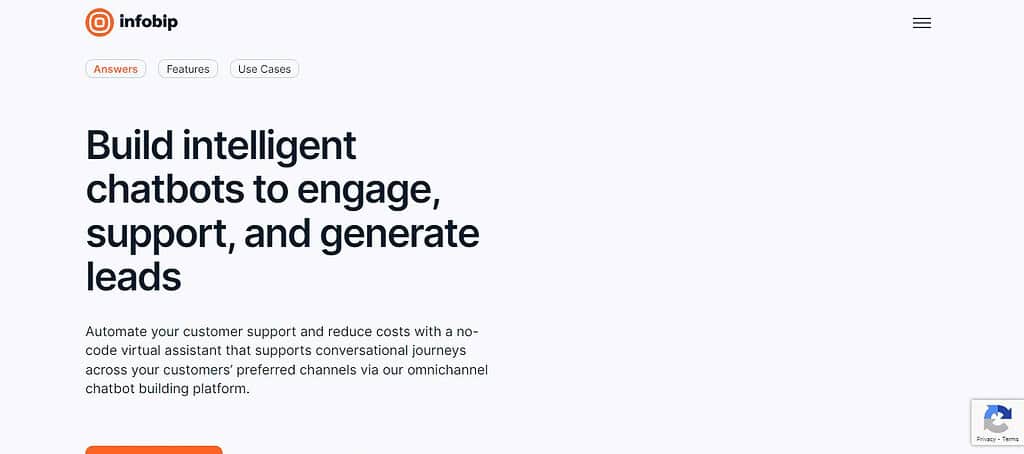 infobip

Answers Features Use Cases

Build intelligent chatbots to engage, support, and generate leads

Automate your customer support and reduce costs with a no-code virtual assistant that supports conversational journeys across your customers' preferred channels via our omnichannel chatbot building platform.

Privacy - Terms